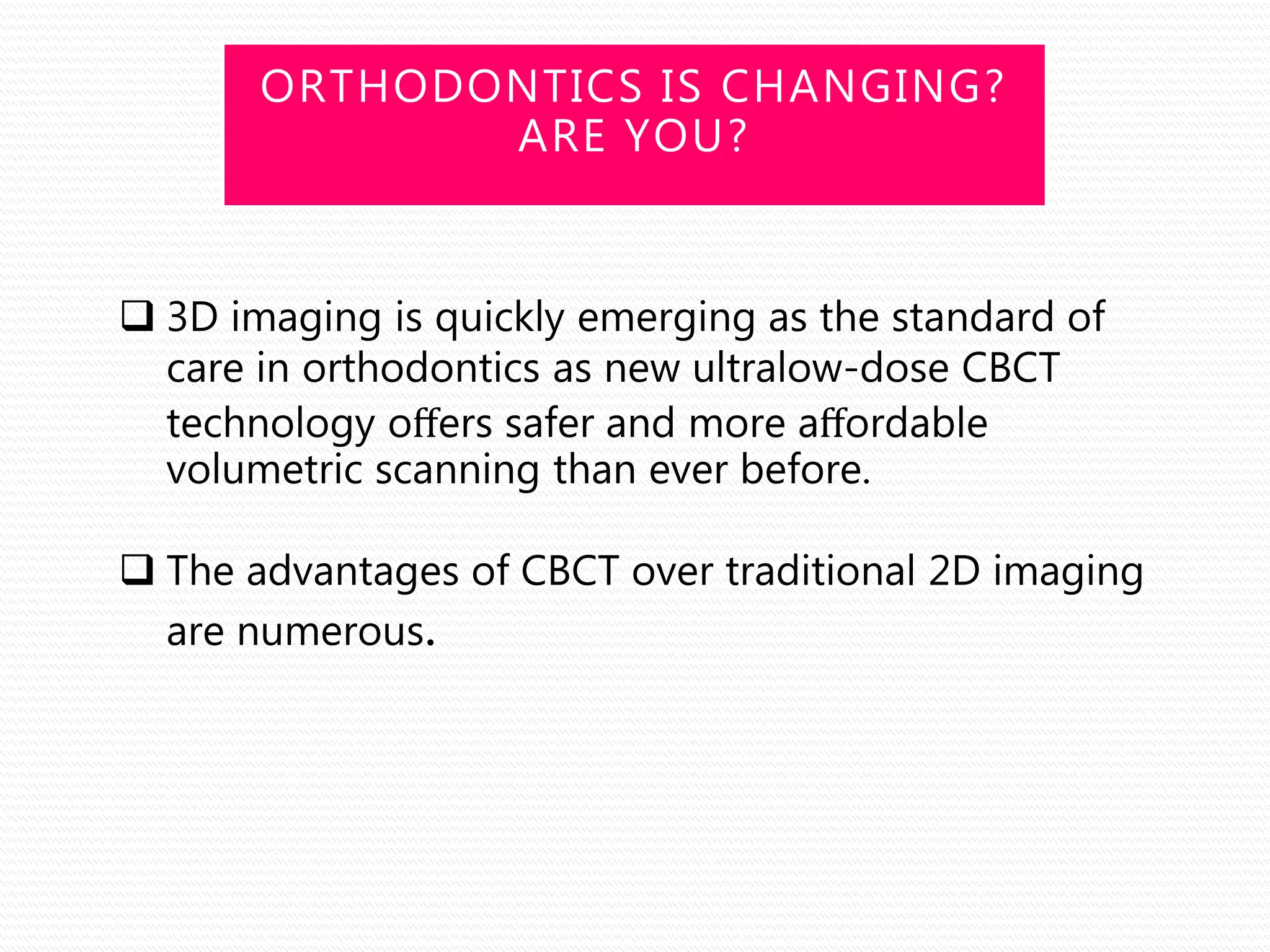 ORTHODONTICS IS CHANGING? ARE YOU?

❑ 3D imaging is quickly emerging as the standard of care in orthodontics as new ultralow-dose CBCT technology offers safer and more affordable volumetric scanning than ever before.

❑ The advantages of CBCT over traditional 2D imaging are numerous.